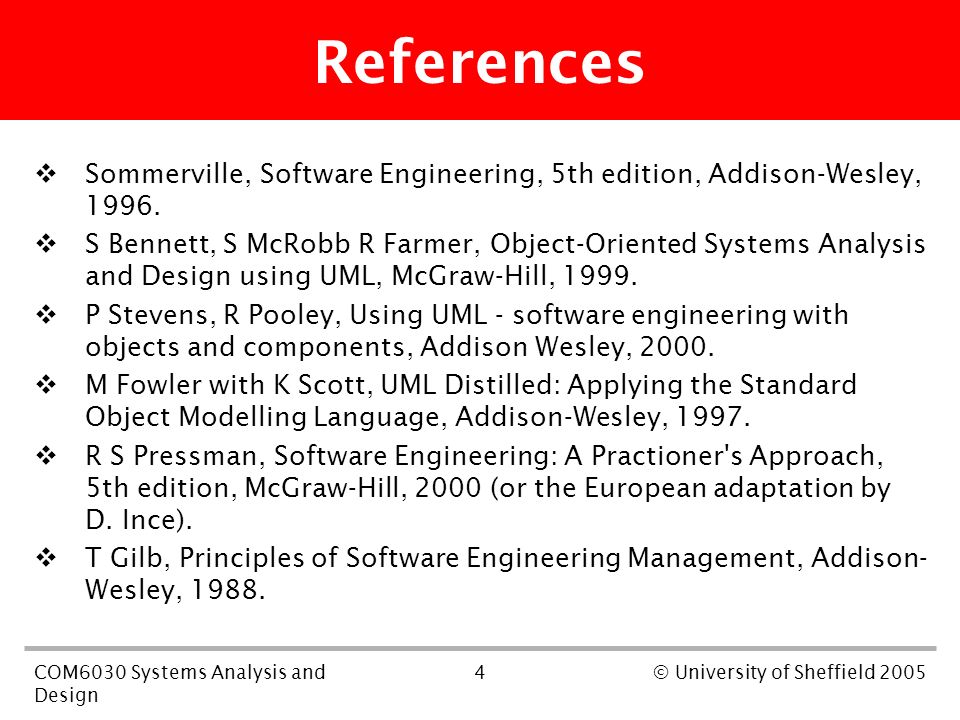 References

❖ Sommerville, Software Engineering, 5th edition, Addison-Wesley, 1996.

❖ S Bennett, S McRobb R Farmer, Object-Oriented Systems Analysis and Design using UML, McGraw-Hill, 1999.

❖ P Stevens, R Pooley, Using UML - software engineering with objects and components, Addison Wesley, 2000.

❖ M Fowler with K Scott, UML Distilled: Applying the Standard Object Modelling Language, Addison-Wesley, 1997.

❖ R S Pressman, Software Engineering: A Practioner's Approach, 5th edition, McGraw-Hill, 2000 (or the European adaptation by D. Ince).

❖ T Gilb, Principles of Software Engineering Management, Addison-Wesley, 1988.

COM6030 Systems Analysis and Design

4

© University of Sheffield 2005